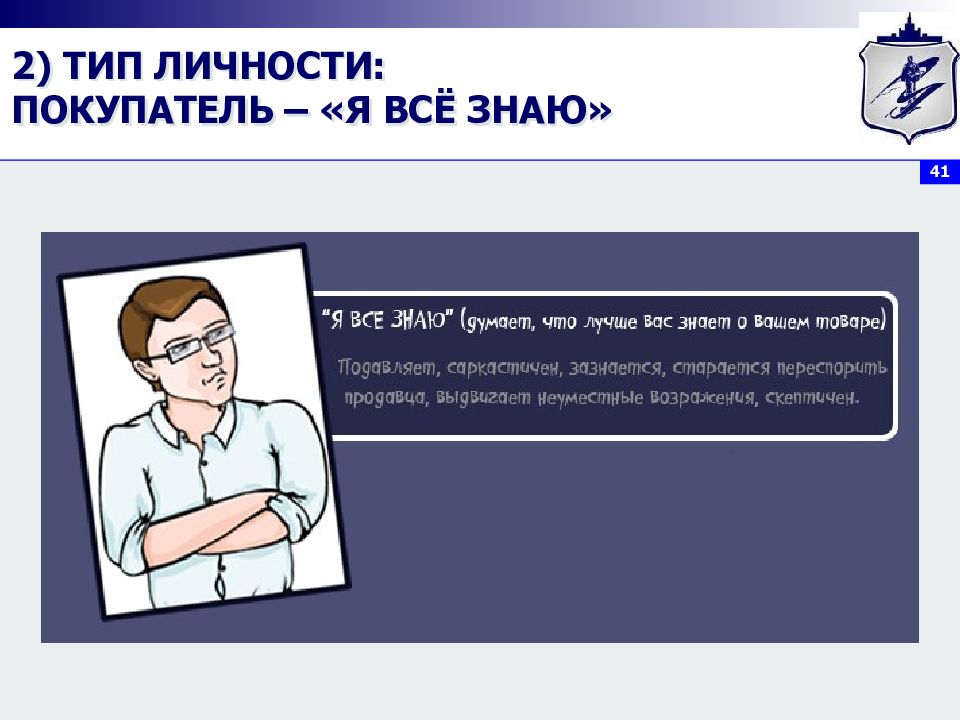 2) ТИП ЛИЧНОСТИ:
ПОКУПАТЕЛЬ – «Я ВСЁ ЗНАЮ»

41

"Я ВСЕ ЗНАЮ" (думает, что лучше вас знает о вашем товаре)

Подавляет, саркастичен, зазнается, старается переспорить продавца, выдвигает неуместные возражения, скептичен.